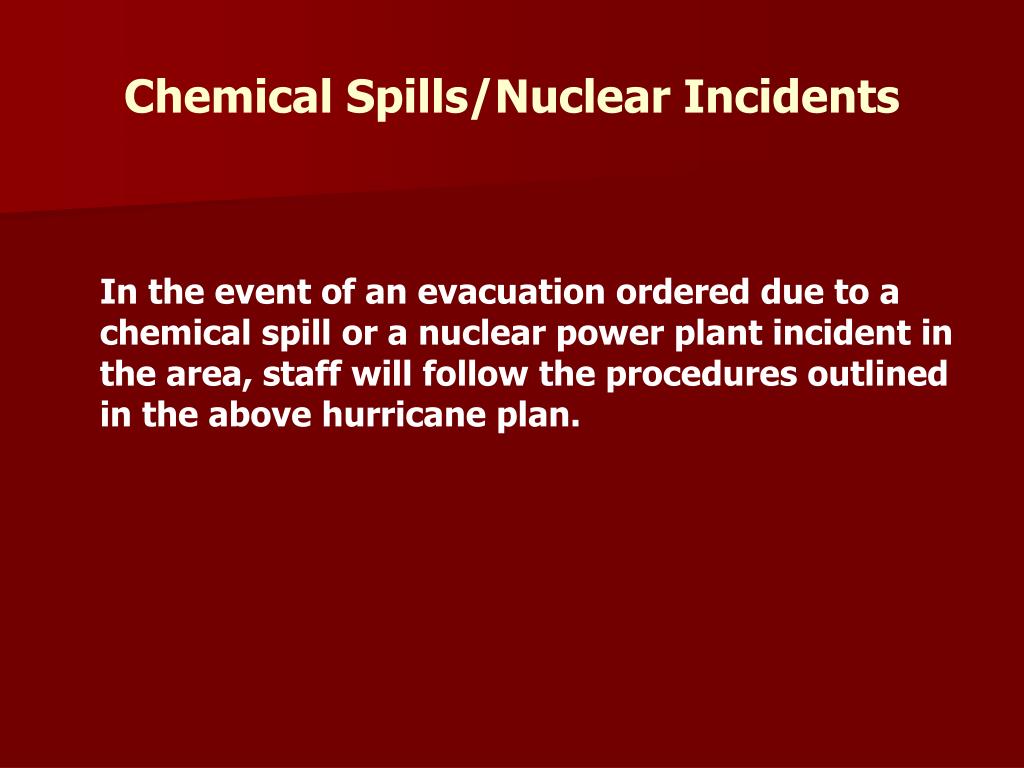 Chemical Spills/Nuclear Incidents

In the event of an evacuation ordered due to a chemical spill or a nuclear power plant incident in the area, staff will follow the procedures outlined in the above hurricane plan.